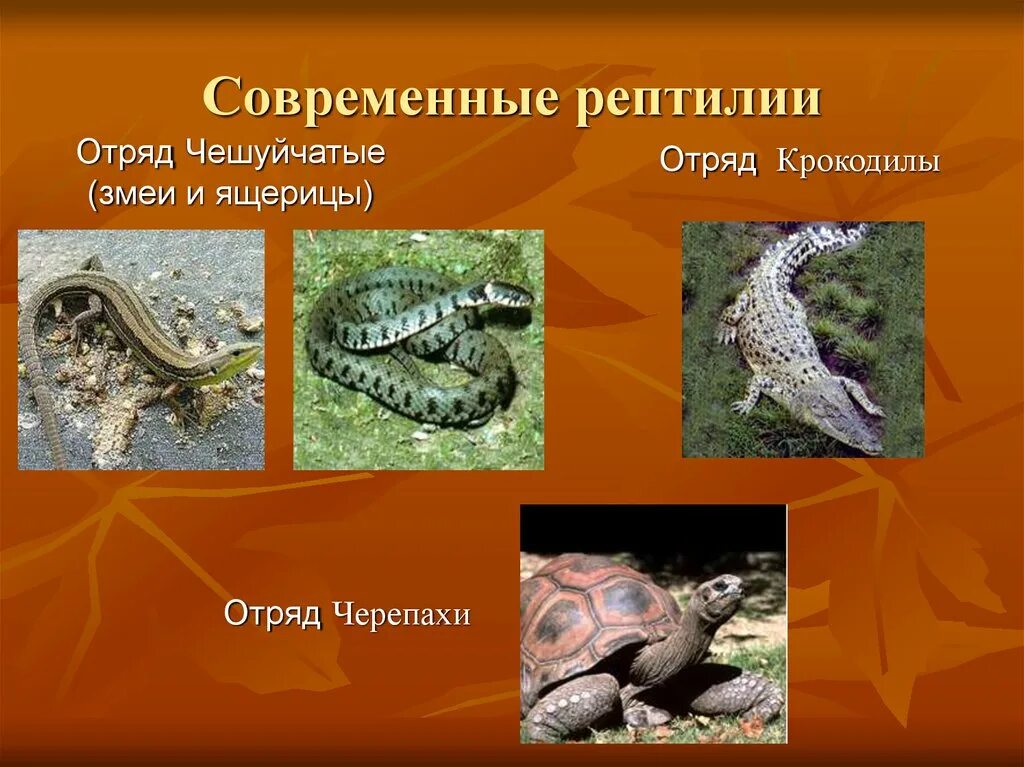 Современные рептилии

Отряд Чешуйчатые
(змеи и ящерицы)

Отряд Крокодилы

Отряд Черепахи